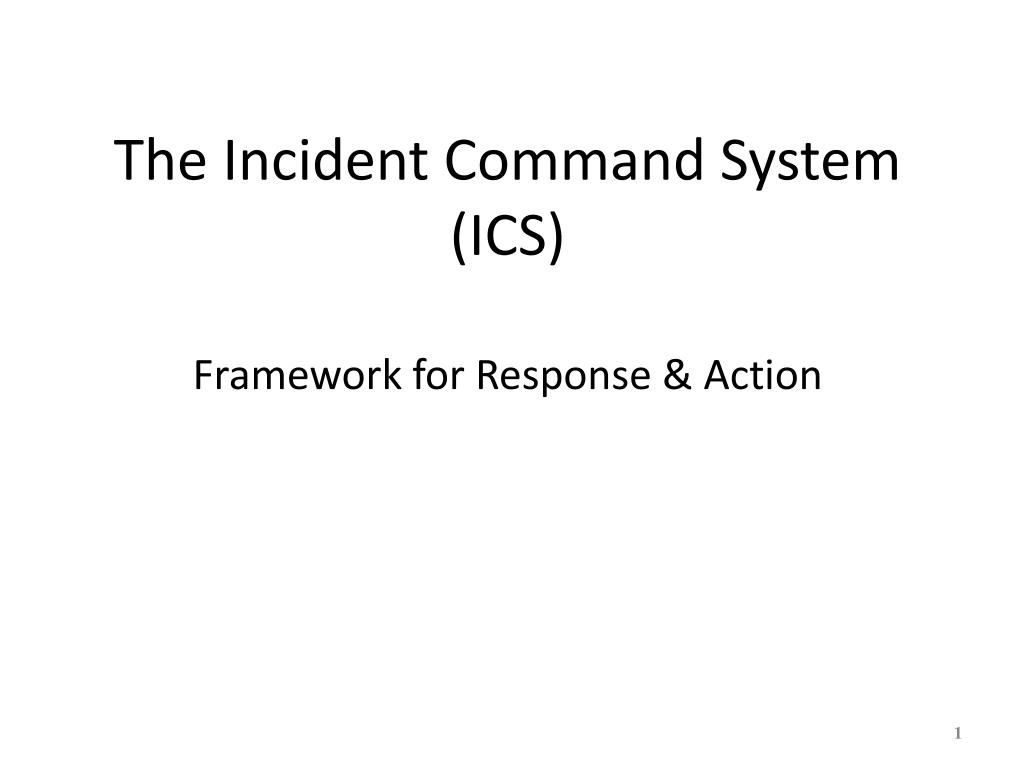 The Incident Command System (ICS)

Framework for Response & Action

1